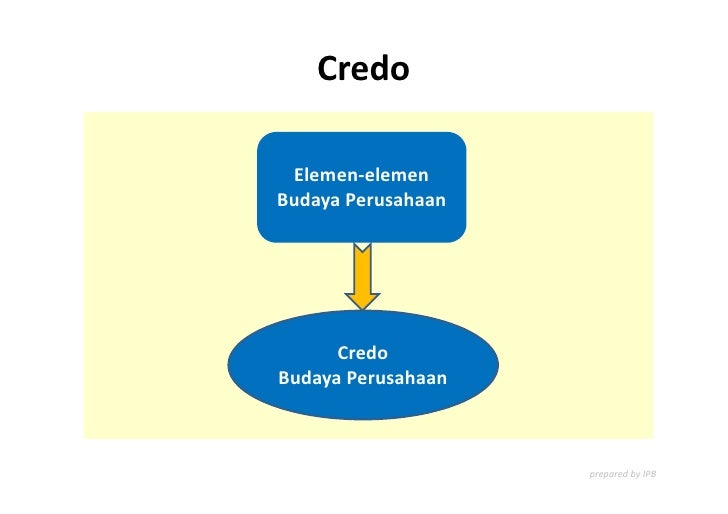 Credo

Elemen-elemen
Budaya Perusahaan

Credo
Budaya Perusahaan

prepared by IPB